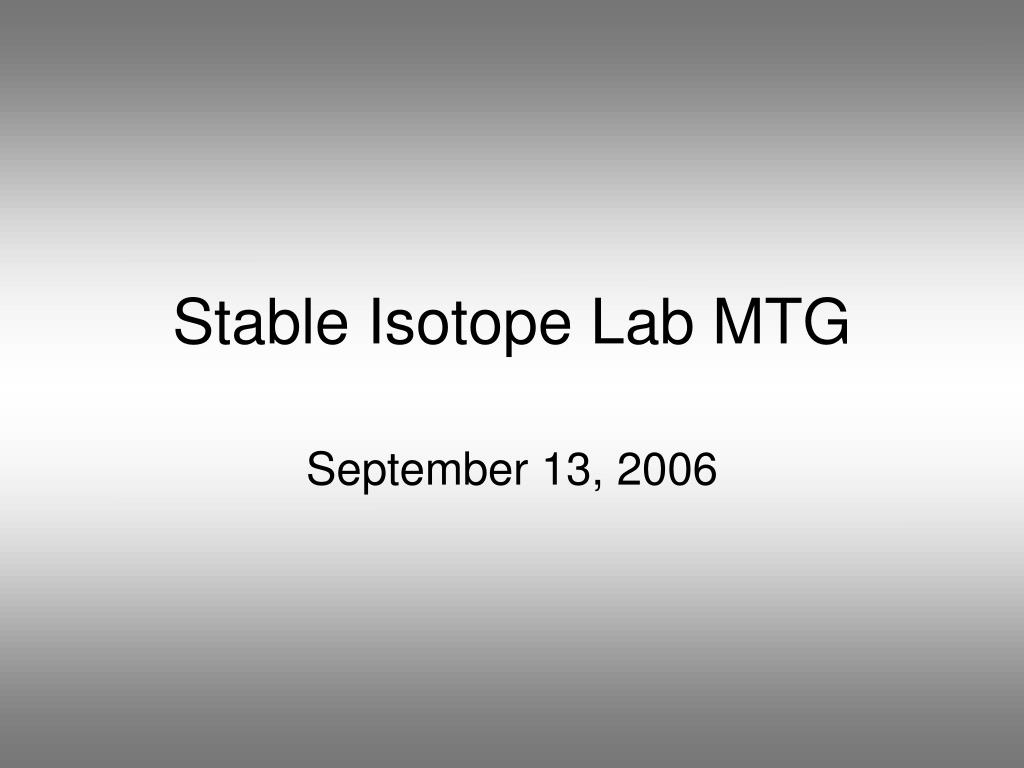 Stable Isotope Lab MTG

September 13, 2006